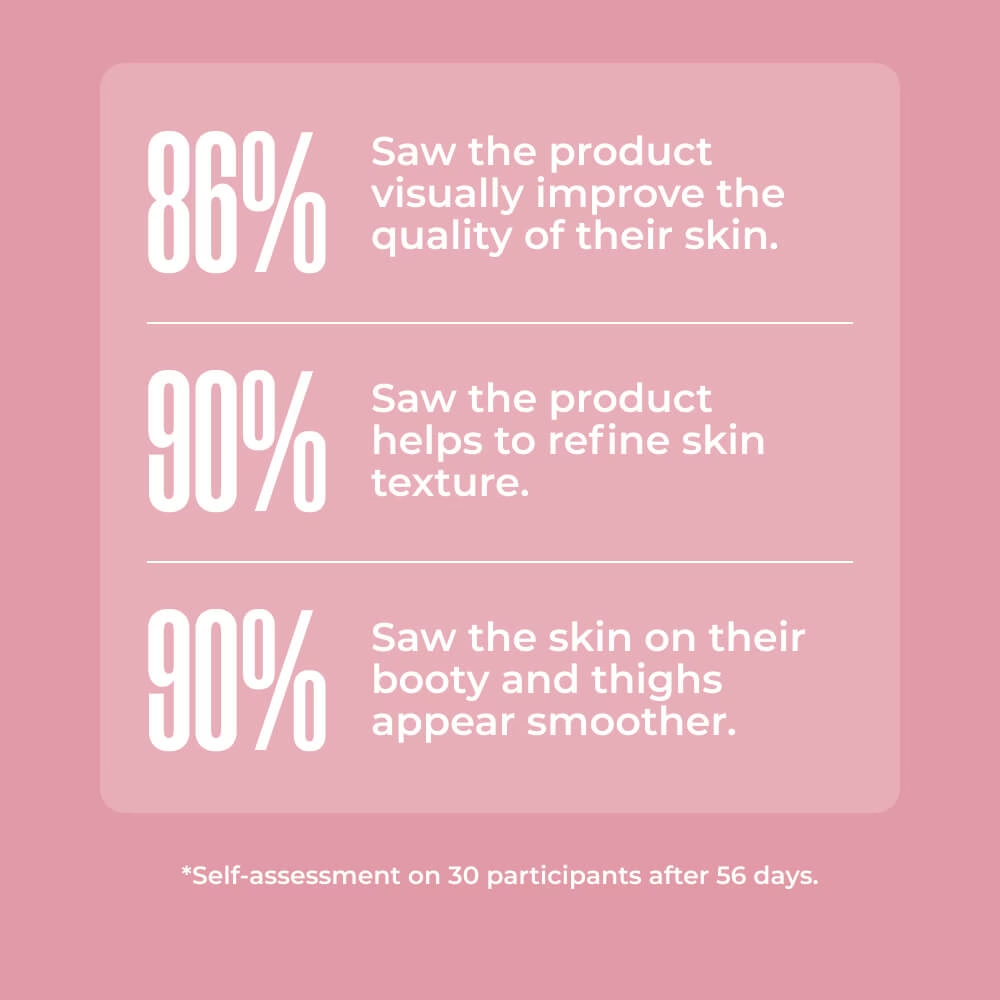 86%

Saw the product visually improve the quality of their skin.

90%

Saw the product helps to refine skin texture.

90%

Saw the skin on their booty and thighs appear smoother.

*Self-assessment on 30 participants after 56 days.